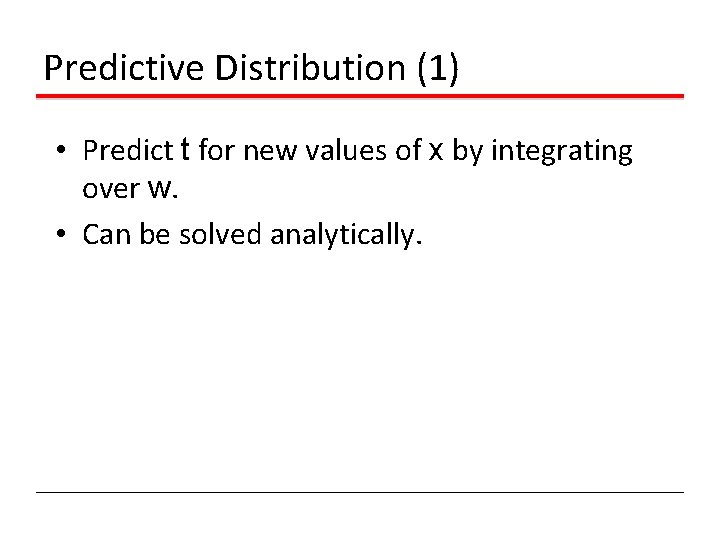 Predictive Distribution (1)

• Predict t for new values of x by integrating over w.

• Can be solved analytically.